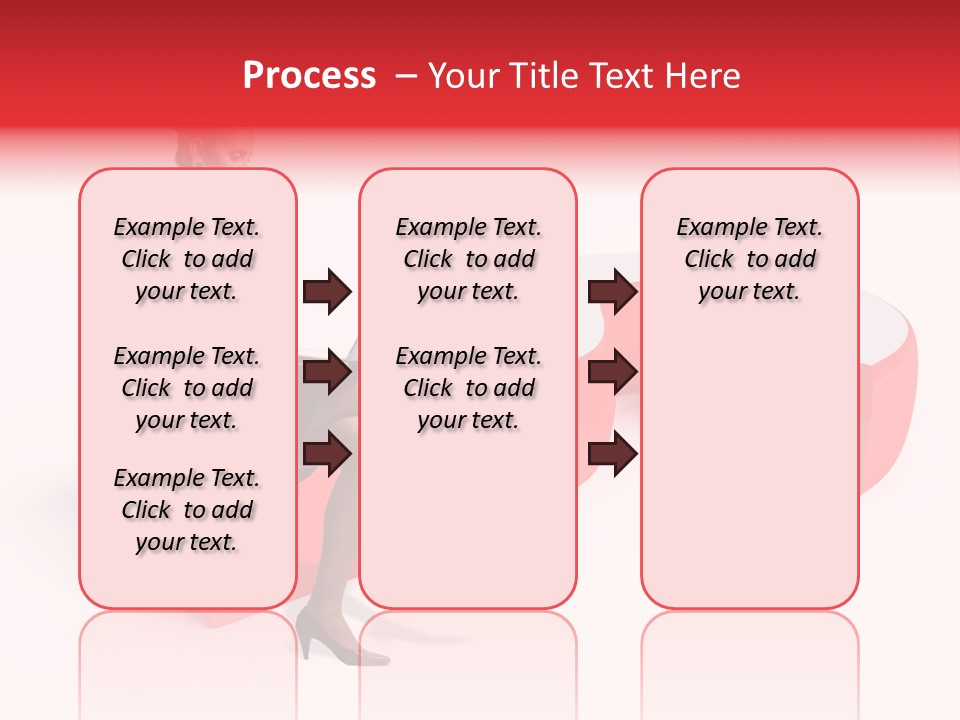 Process – Your Title Text Here

Example Text. Click to add your text.

Example Text. Click to add your text.

Example Text. Click to add your text.

Example Text. Click to add your text.

Example Text. Click to add your text.

Example Text. Click to add your text.